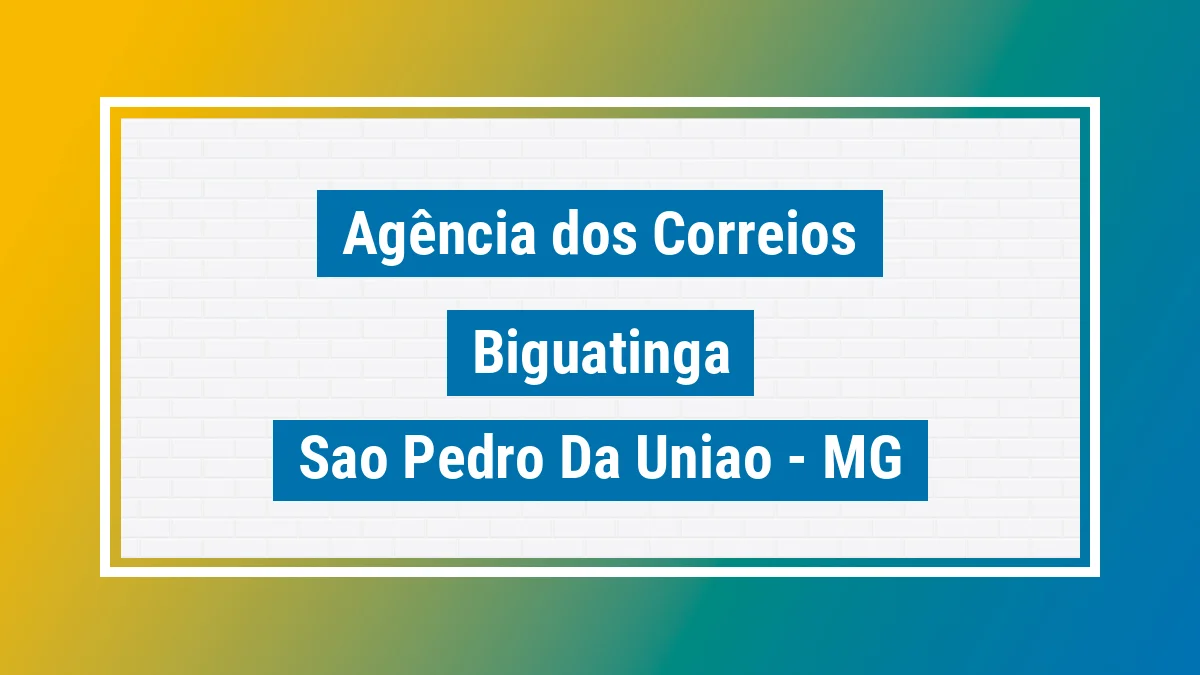 Agência dos Correios

Biguatinga

Sao Pedro Da Uniao - MG